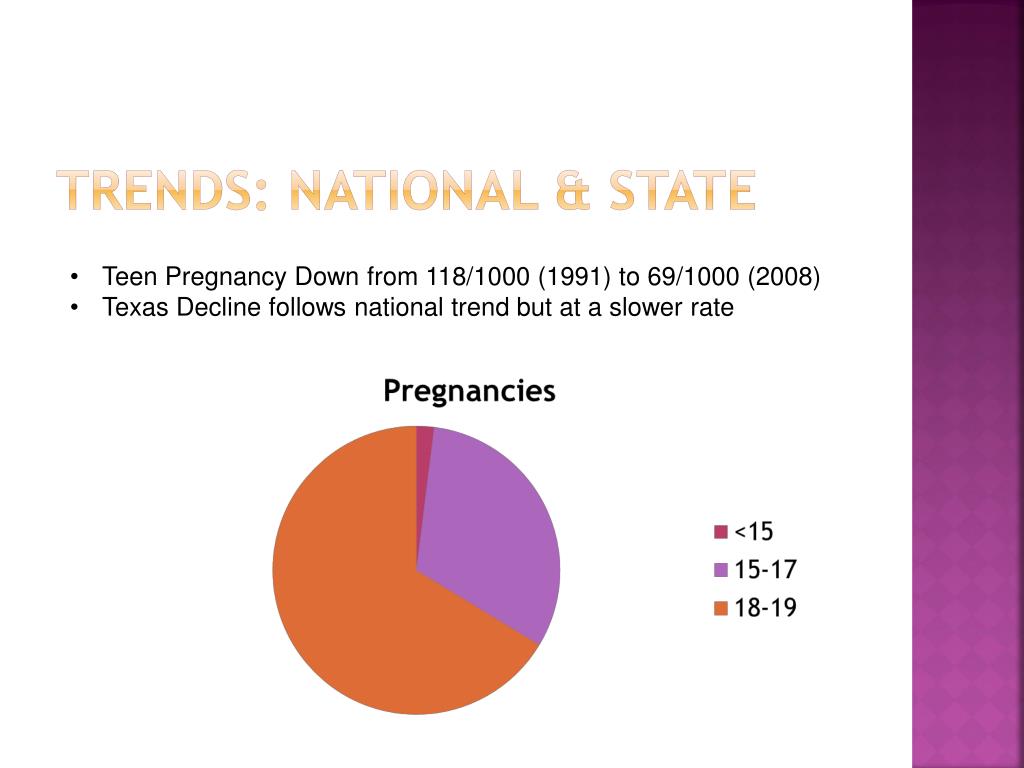 TRENDS: NATIONAL & STATE

• Teen Pregnancy Down from 118/1000 (1991) to 69/1000 (2008)
• Texas Decline follows national trend but at a slower rate

Pregnancies

<15
15-17
18-19